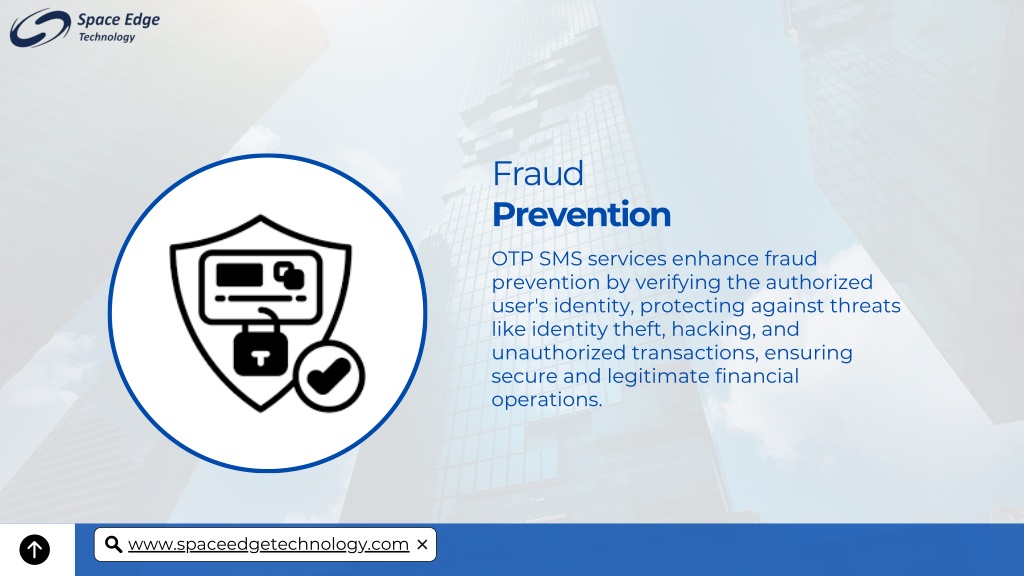 Space Edge
Technology

Fraud
Prevention

OTP SMS services enhance fraud prevention by verifying the authorized user's identity, protecting against threats like identity theft, hacking, and unauthorized transactions, ensuring secure and legitimate financial operations.

www.spaceedgetechnology.com ×